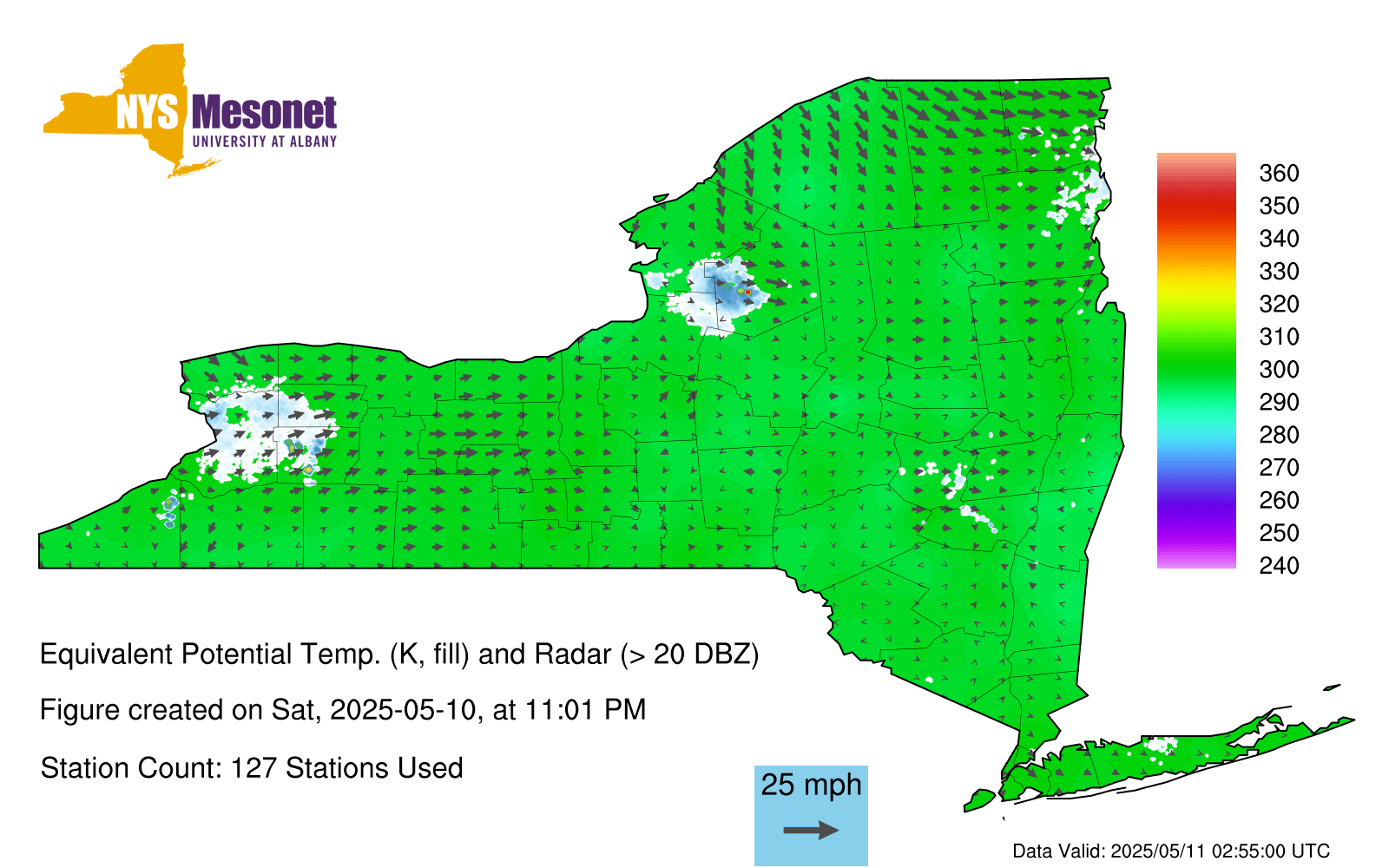 NYS Mesonet
UNIVERSITY AT ALBANY

360
350
340
330
320
310
300
290
280
270
260
250
240

Equivalent Potential Temp. (K, fill) and Radar (> 20 DBZ)

Figure created on Sat, 2025-05-10, at 11:01 PM

Station Count: 127 Stations Used

25 mph

Data Valid: 2025/05/11 02:55:00 UTC